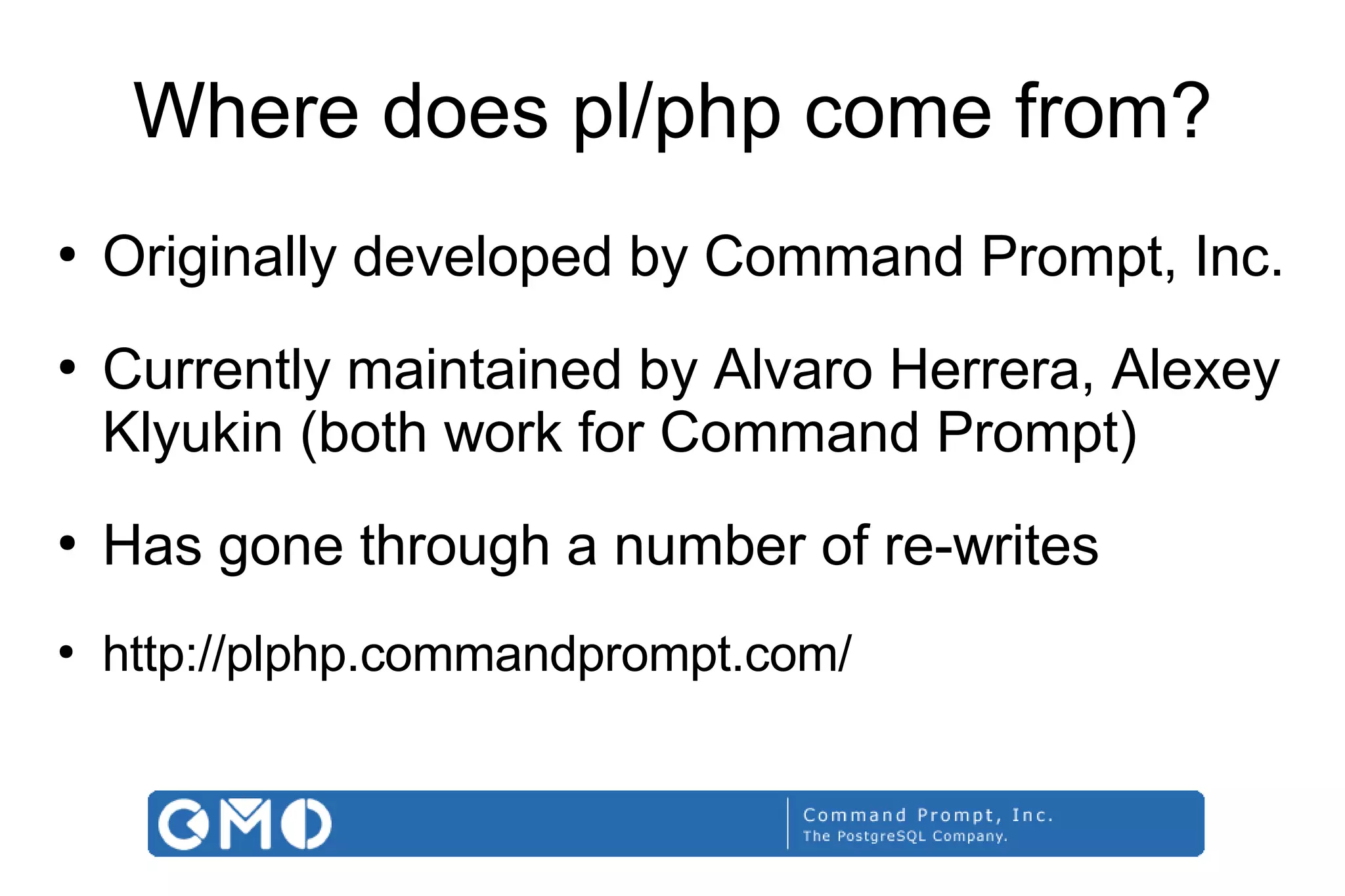 Where does pl/php come from?

• Originally developed by Command Prompt, Inc.

• Currently maintained by Alvaro Herrera, Alexey Klyukin (both work for Command Prompt)

• Has gone through a number of re-writes

• http://plphp.commandprompt.com/

CMD

Command Prompt, Inc.
The PostgreSQL Company.